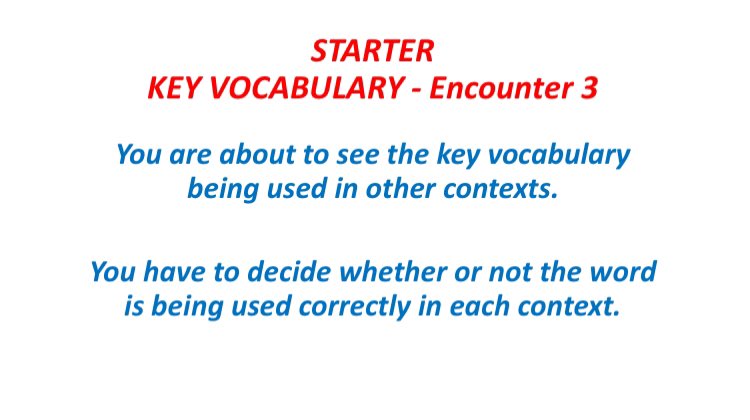 STARTER
KEY VOCABULARY - Encounter 3

You are about to see the key vocabulary being used in other contexts.

You have to decide whether or not the word is being used correctly in each context.